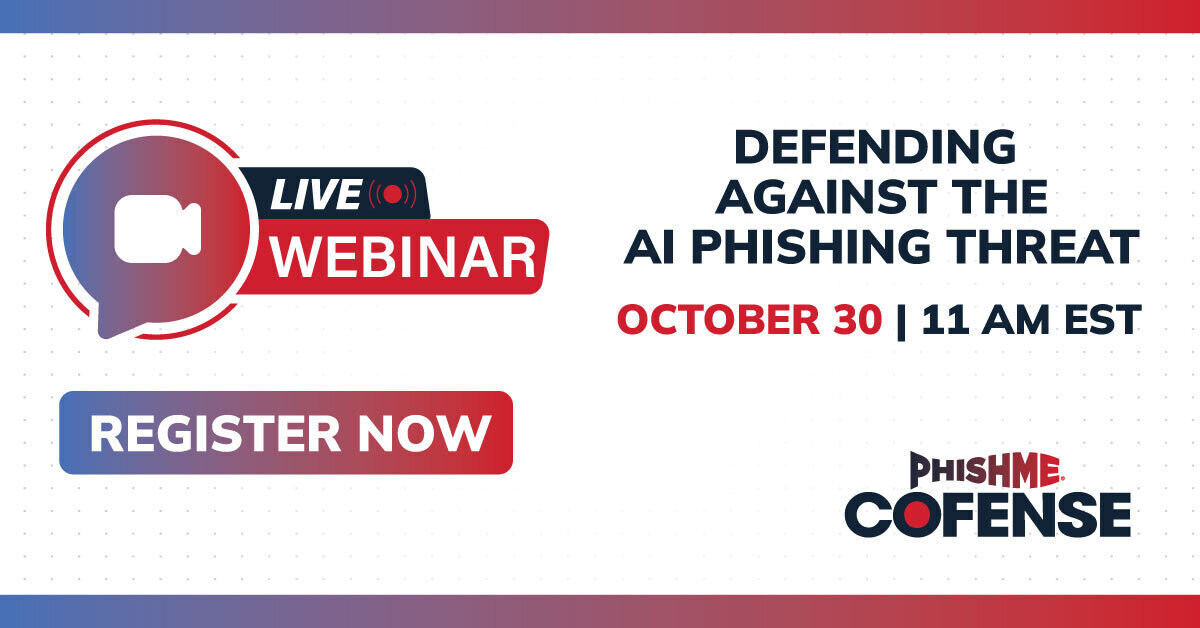 LIVE
WEBINAR

REGISTER NOW

DEFENDING AGAINST THE AI PHISHING THREAT

OCTOBER 30 | 11 AM EST

PHISHME.
COFENSE